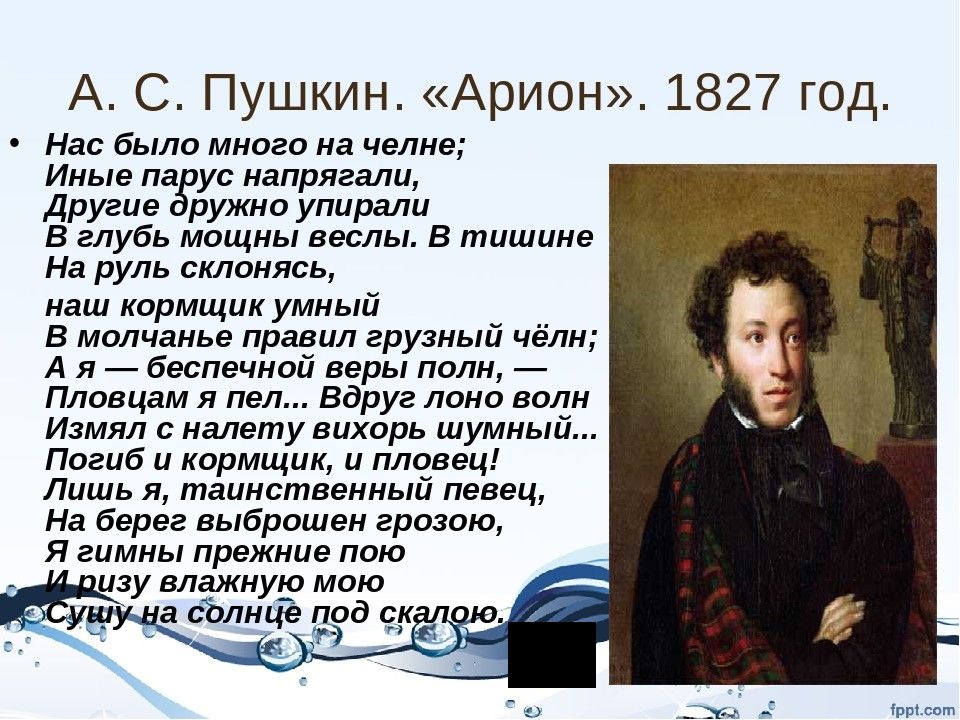 А. С. Пушкин. «Арион». 1827 год.

• Нас было много на челне;
Иные парус напрягали,
Другие дружно упирали
В глубь мощны веслы. В тишине
На руль склонясь,
наш кормщик умный
В молчанье правил грузный чёлн;
А я — беспечной веры полн, —
Пловцам я пел... Вдруг лоно волн
Измял с налету вихорь шумный...
Погиб и кормщик, и пловец!
Лишь я, таинственный певец,
На берег выброшен грозою,
Я гимны прежние пою
И ризу влажную мою
Сушу на солнце под скалою.

fppt.com